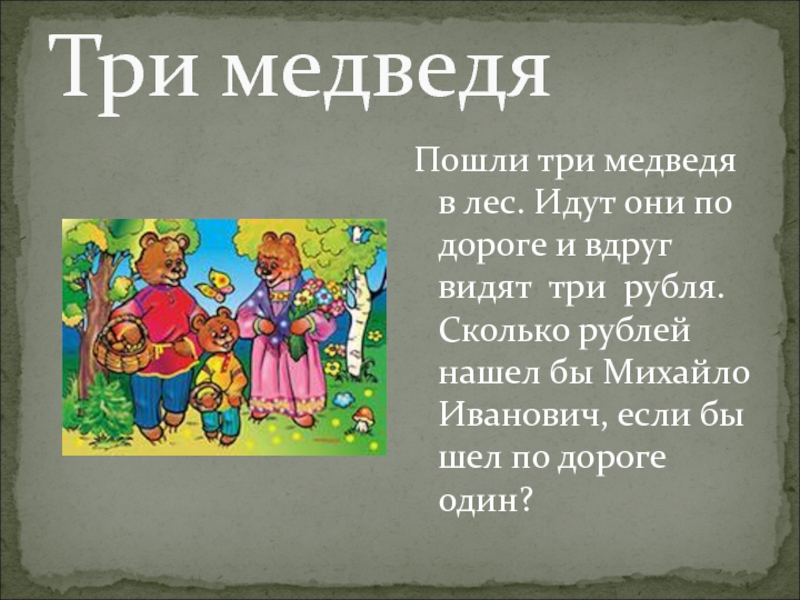 Три медведя

Пошли три медведя в лес. Идут они по дороге и вдруг видят три рубля. Сколько рублей нашел бы Михайло Иванович, если бы шел по дороге один?